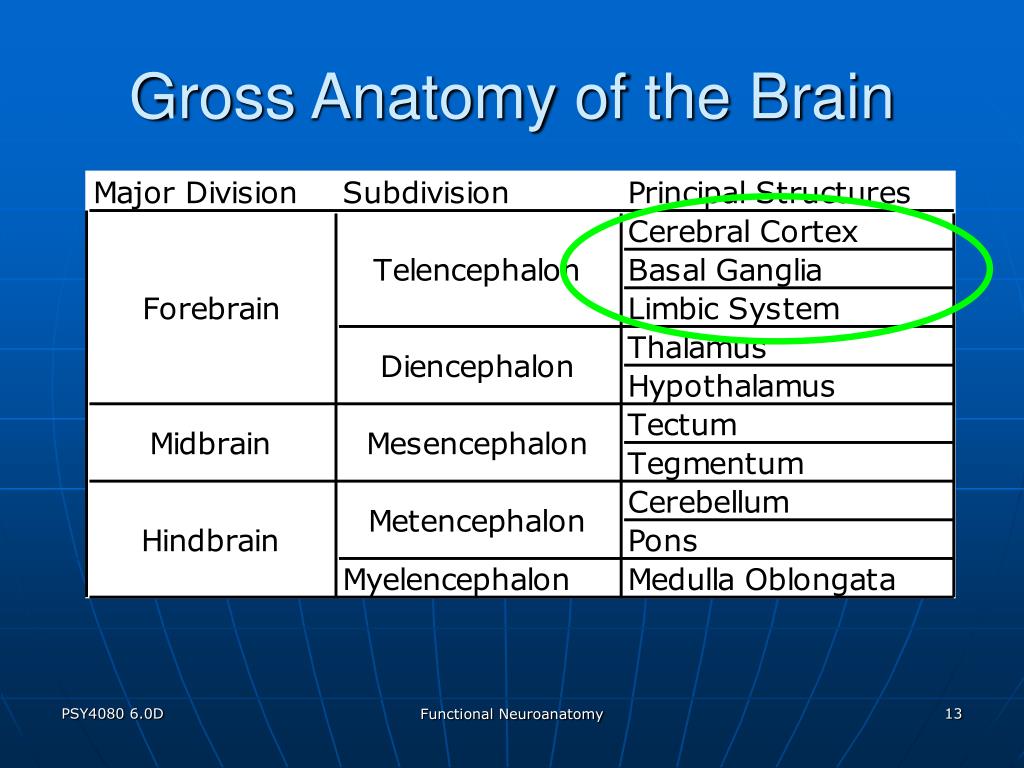 Gross Anatomy of the Brain

| Major Division | Subdivision | Principal Structures |
|---|---|---|
| Forebrain | Telencephalon | Cerebral Cortex |
| | | Basal Ganglia |
| | | Limbic System |
| | Diencephalon | Thalamus |
| | | Hypothalamus |
| Midbrain | Mesencephalon | Tectum |
| | | Tegmentum |
| Hindbrain | Metencephalon | Cerebellum |
| | | Pons |
| | Myelencephalon | Medulla Oblongata |

PSY4080 6.0D

Functional Neuroanatomy

13